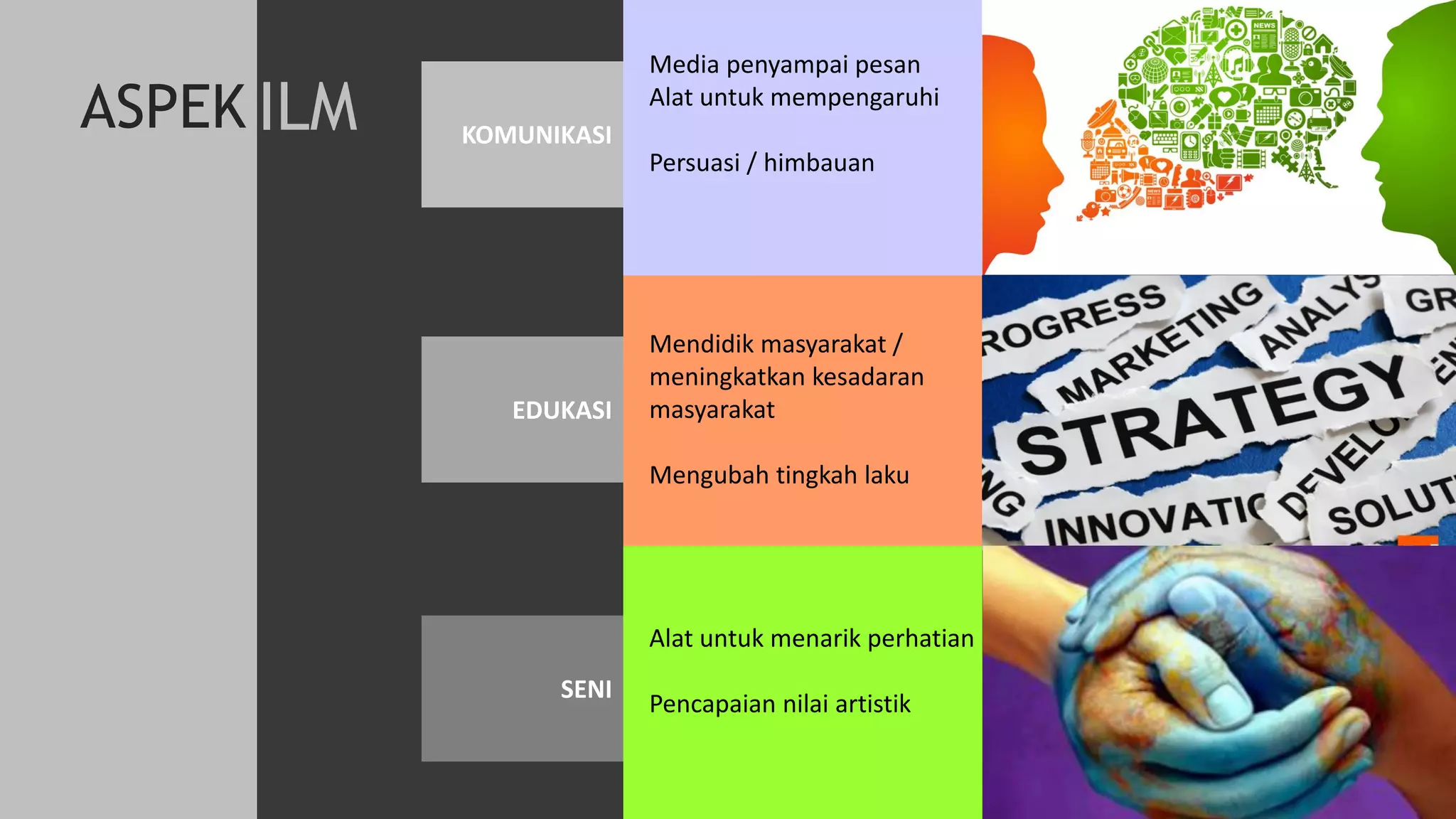 ASPEK ILM

KOMUNIKASI

Media penyampai pesan
Alat untuk mempengaruhi

Persuasi / himbauan

NEWS

EDUKASI

Mendidik masyarakat / meningkatkan kesadaran masyarakat

Mengubah tingkah laku

ROGRESS MARKETING ANALYS GR STRATEGY NG INNOVATIO DEVELO SOLUT

SENI

Alat untuk menarik perhatian

Pencapaian nilai artistik